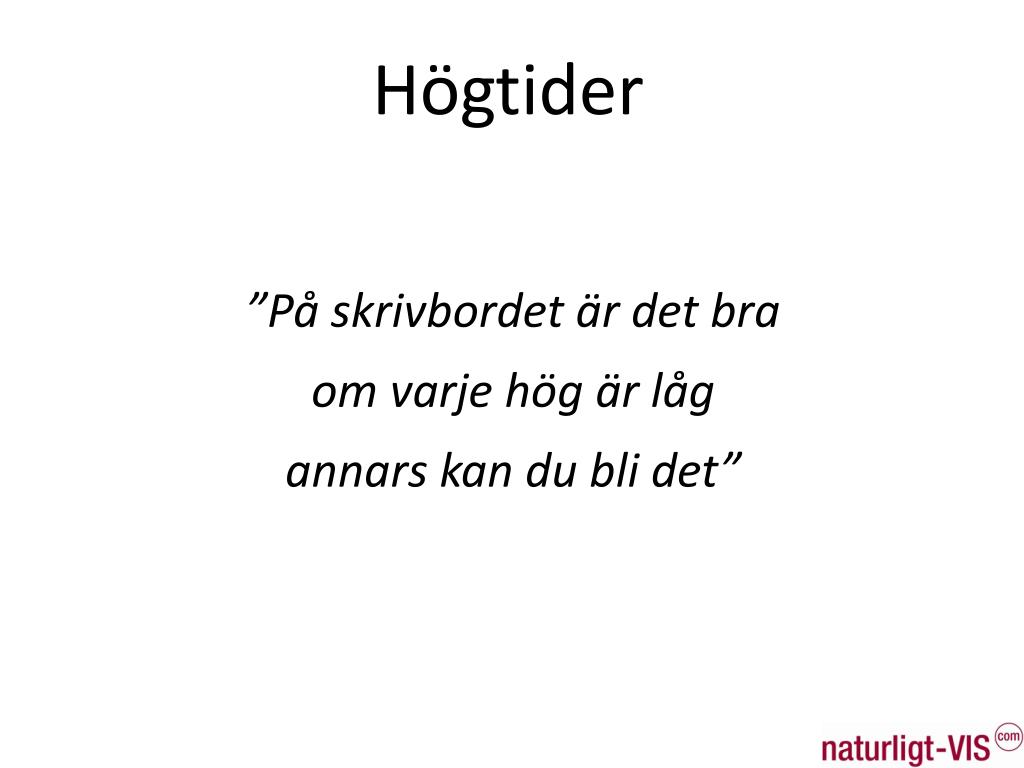 Högtider

”På skrivbordet är det bra
om varje hög är låg
annars kan du bli det”

naturligt-VIS com